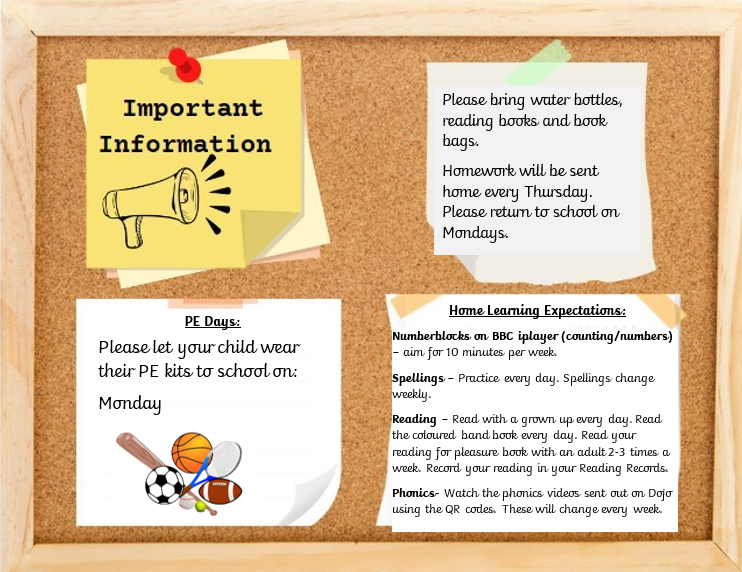 Important Information

Please bring water bottles, reading books and book bags.

Homework will be sent home every Thursday. Please return to school on Mondays.

PE Days:

Please let your child wear their PE kits to school on:

Monday

Home Learning Expectations:

Numberblocks on BBC iplayer (counting/numbers) – aim for 10 minutes per week.

Spellings – Practice every day. Spellings change weekly.

Reading – Read with a grown up every day. Read the coloured band book every day. Read your reading for pleasure book with an adult 2-3 times a week. Record your reading in your Reading Records.

Phonics- Watch the phonics videos sent out on Dojo using the QR codes. These will change every week.